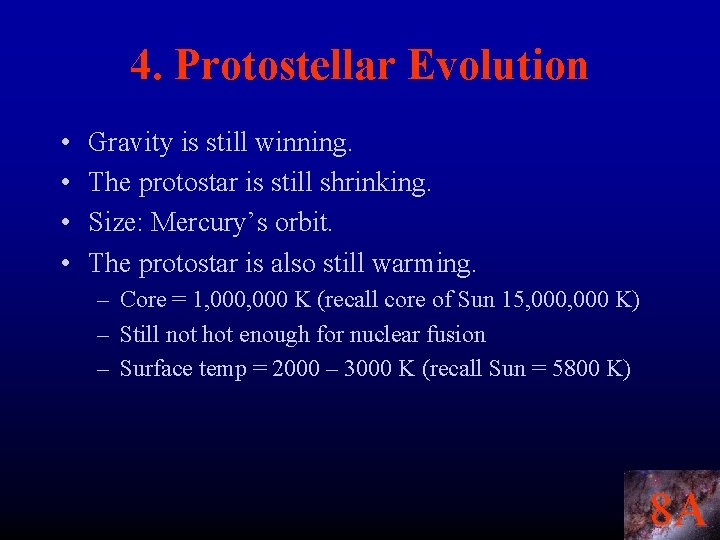 4. Protostellar Evolution

• Gravity is still winning.
• The protostar is still shrinking.
• Size: Mercury's orbit.
• The protostar is also still warming.
– Core = 1,000,000 K (recall core of Sun 15,000,000 K)
– Still not hot enough for nuclear fusion
– Surface temp = 2000 – 3000 K (recall Sun = 5800 K)

8A